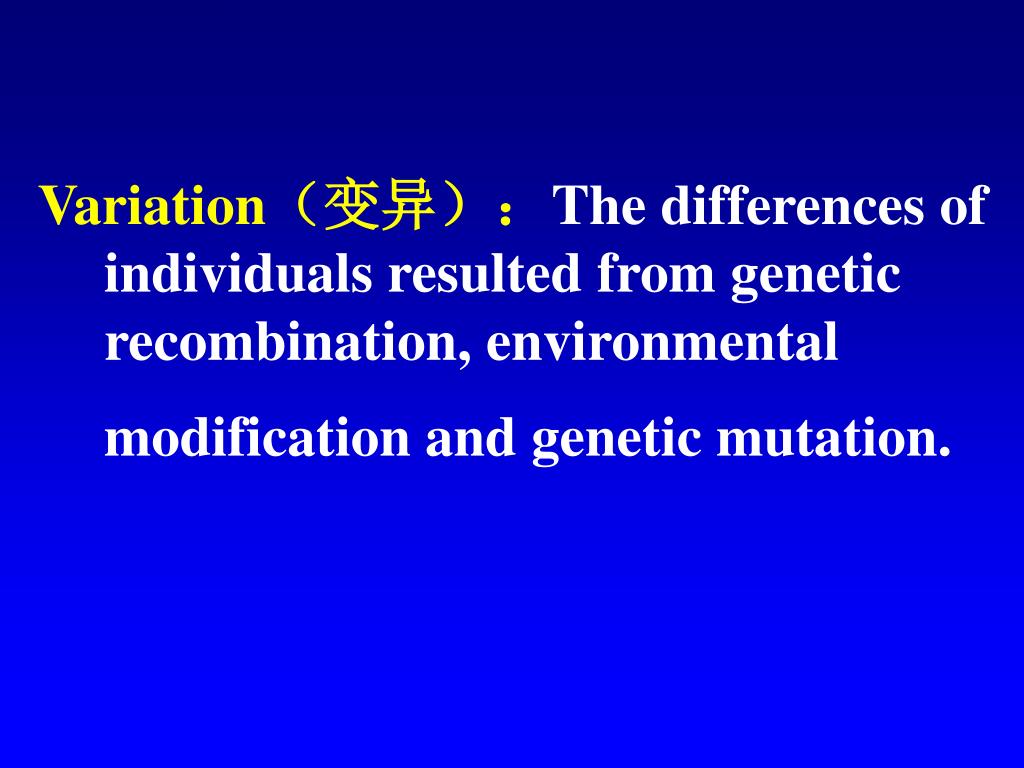 Variation（变异）： The differences of individuals resulted from genetic recombination, environmental modification and genetic mutation.